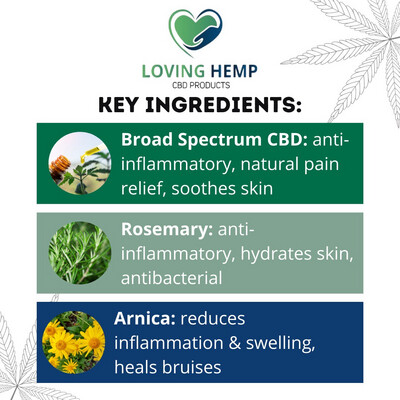 LOVING HEMP
CBD PRODUCTS

KEY INGREDIENTS:

Broad Spectrum CBD: anti-inflammatory, natural pain relief, soothes skin

Rosemary: anti-inflammatory, hydrates skin, antibacterial

Arnica: reduces inflammation & swelling, heals bruises